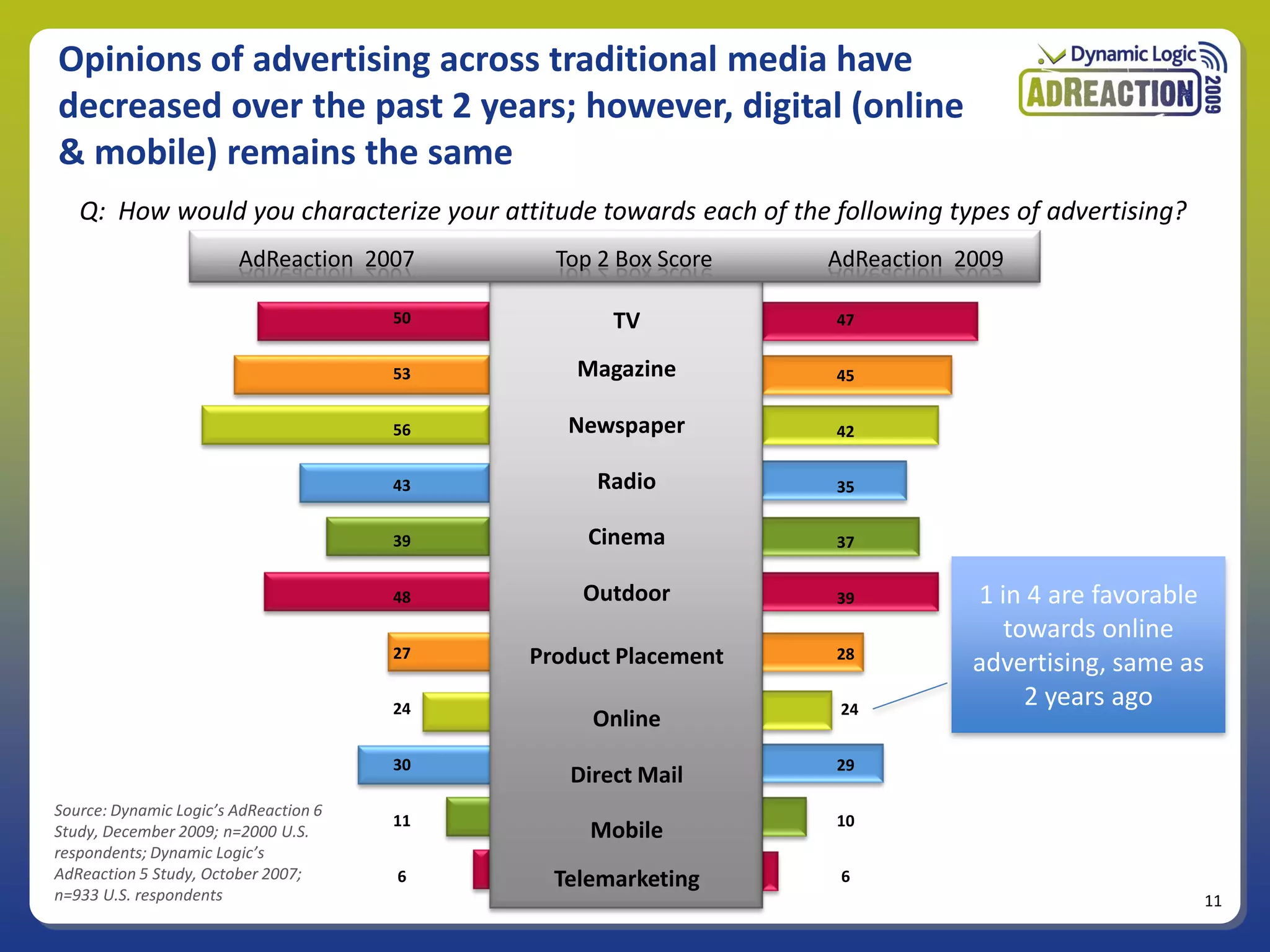 Opinions of advertising across traditional media have decreased over the past 2 years; however, digital (online & mobile) remains the same

Dynamic Logic
ADREACTION 2009

Q: How would you characterize your attitude towards each of the following types of advertising?

| AdReaction 2007 | Top 2 Box Score | AdReaction 2009 |
|---|---|---|
| 50 | TV | 47 |
| 53 | Magazine | 45 |
| 56 | Newspaper | 42 |
| 43 | Radio | 35 |
| 39 | Cinema | 37 |
| 48 | Outdoor | 39 |
| 27 | Product Placement | 28 |
| 24 | Online | 24 |
| 30 | Direct Mail | 29 |
| 11 | Mobile | 10 |
| 6 | Telemarketing | 6 |

1 in 4 are favorable towards online advertising, same as 2 years ago

Source: Dynamic Logic's AdReaction 6 Study, December 2009; n=2000 U.S. respondents; Dynamic Logic's AdReaction 5 Study, October 2007; n=933 U.S. respondents

11